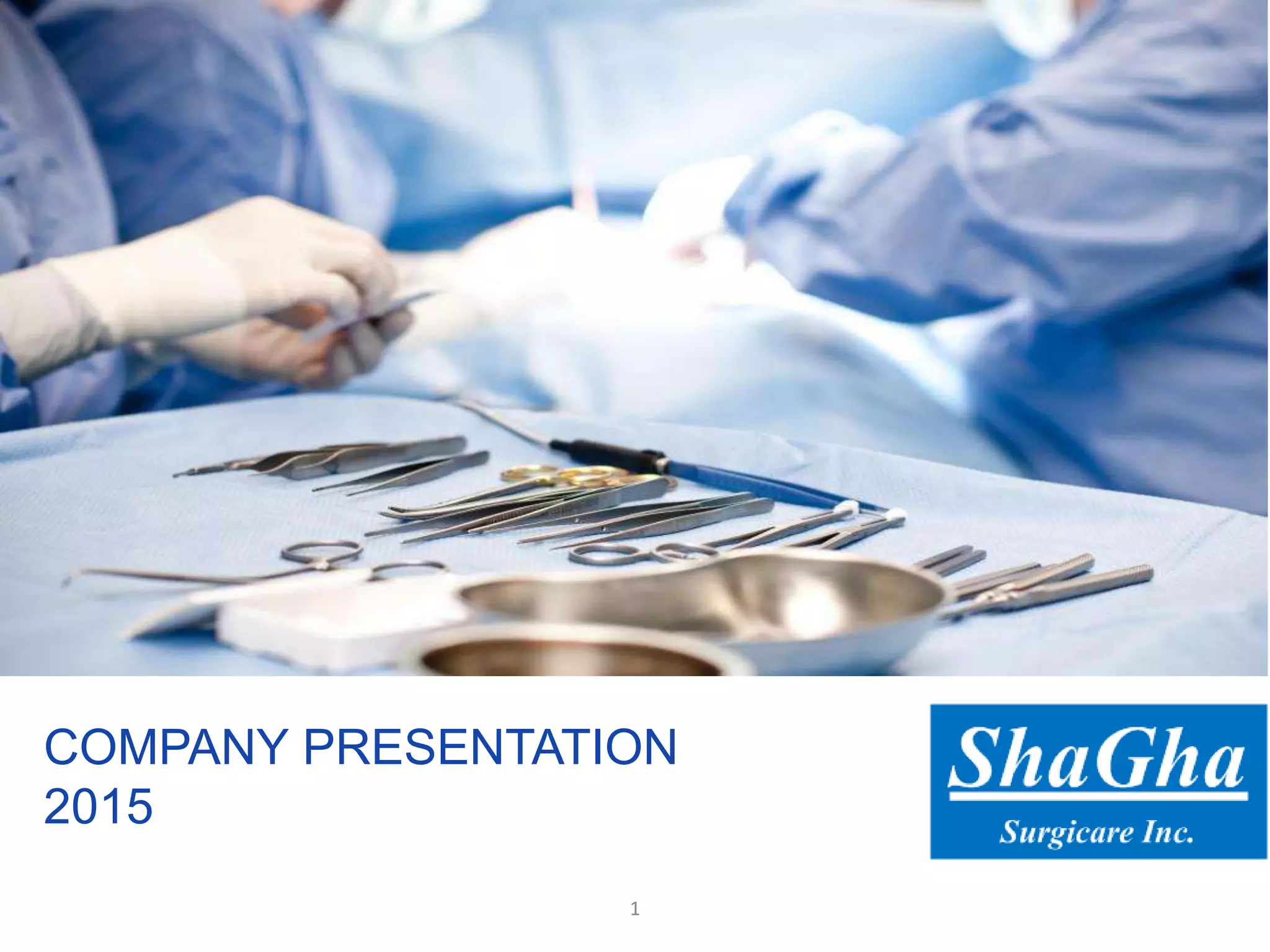 COMPANY PRESENTATION
2015

ShaGha
Surgicare Inc.

1